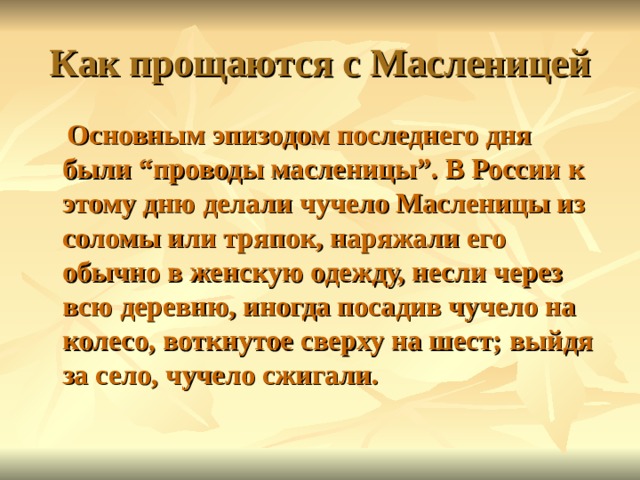 Как прощаются с Масленицей

Основным эпизодом последнего дня были “проводы масленицы”. В России к этому дню делали чучело Масленицы из соломы или тряпок, наряжали его обычно в женскую одежду, несли через всю деревню, иногда посадив чучело на колесо, воткнутое сверху на шест; выйдя за село, чучело сжигали.